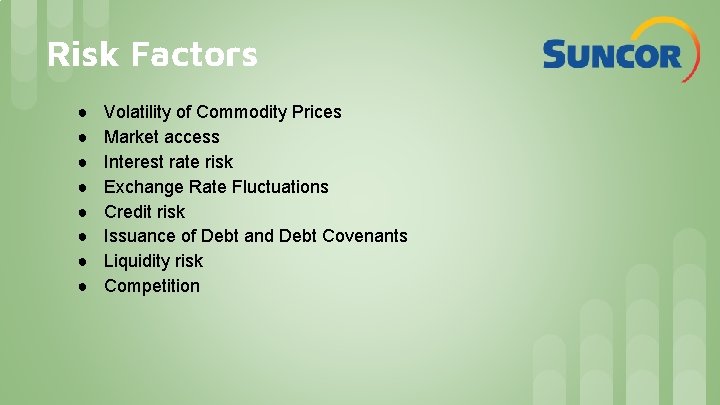 Risk Factors

SUNCOR

- Volatility of Commodity Prices
- Market access
- Interest rate risk
- Exchange Rate Fluctuations
- Credit risk
- Issuance of Debt and Debt Covenants
- Liquidity risk
- Competition